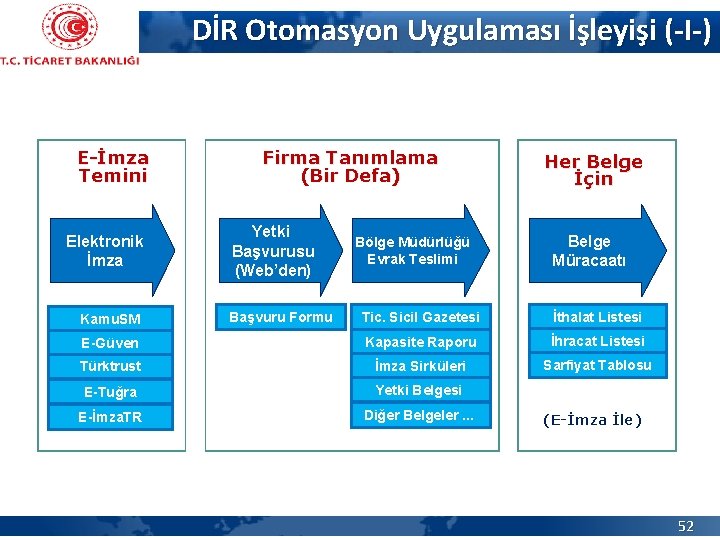 T.C. TİCARET BAKANLIĞI

DİR Otomasyon Uygulaması İşleyişi (-I-)

E-İmza Temini

Elektronik İmza

KamuSM
E-Güven
Türktrust
E-Tuğra
E-İmzaTR

Firma Tanımlama (Bir Defa)

Yetki Başvurusu (Web'den)

Başvuru Formu

Bölge Müdürlüğü Evrak Teslimi

Tic. Sicil Gazetesi
Kapasite Raporu
İmza Sirküleri
Yetki Belgesi
Diğer Belgeler ...

Her Belge İçin

Belge Müracaatı

İthalat Listesi
İhracat Listesi
Sarfiyat Tablosu

(E-İmza İle)

52